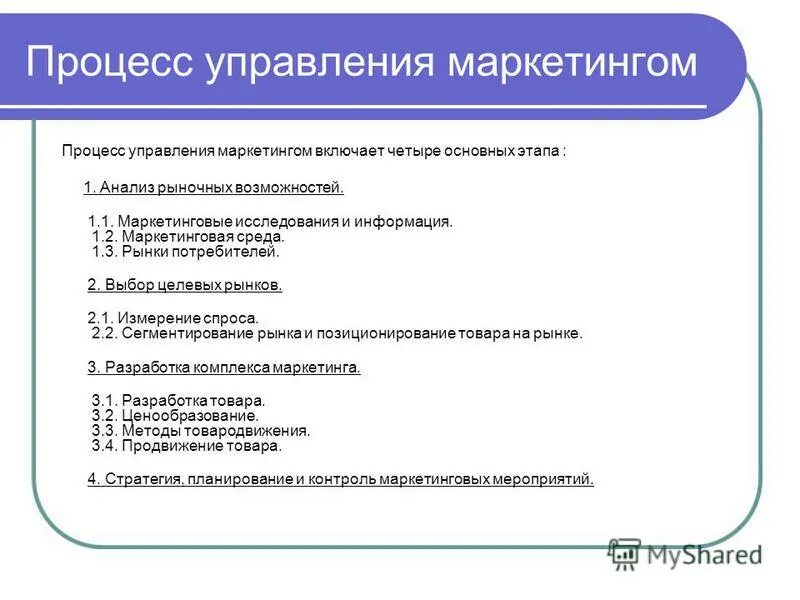 Процесс управления маркетингом

Процесс управления маркетингом включает четыре основных этапа :

1. Анализ рыночных возможностей.

1.1. Маркетинговые исследования и информация.
1.2. Маркетинговая среда.
1.3. Рынки потребителей.

2. Выбор целевых рынков.

2.1. Измерение спроса.
2.2. Сегментирование рынка и позиционирование товара на рынке.

3. Разработка комплекса маркетинга.

3.1. Разработка товара.
3.2. Ценообразование.
3.3. Методы товародвижения.
3.4. Продвижение товара.

4. Стратегия, планирование и контроль маркетинговых мероприятий.

MyShared